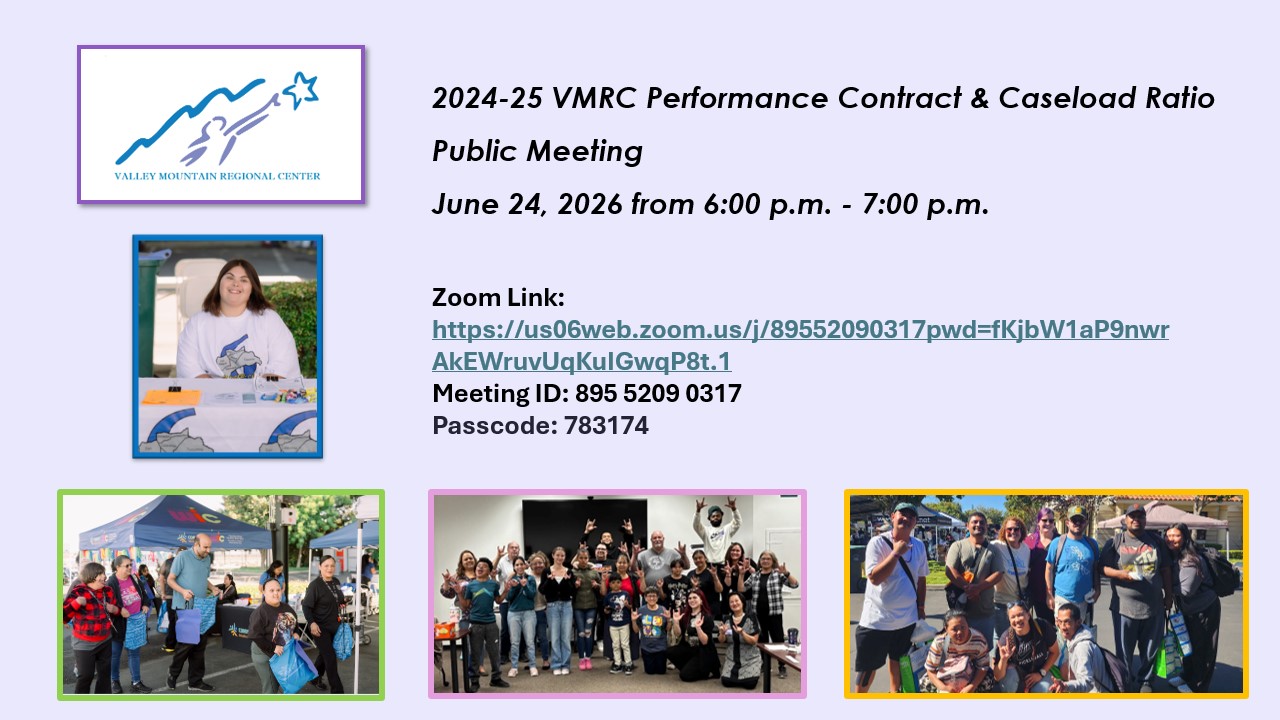 VALLEY MOUNTAIN REGIONAL CENTER

2024-25 VMRC Performance Contract & Caseload Ratio

Public Meeting

June 24, 2026 from 6:00 p.m. - 7:00 p.m.

Zoom Link:
https://us06web.zoom.us/j/89552090317pwd=fKjbW1aP9nwrAkEWruvUqKuIGwqP8t.1
Meeting ID: 895 5209 0317
Passcode: 783174